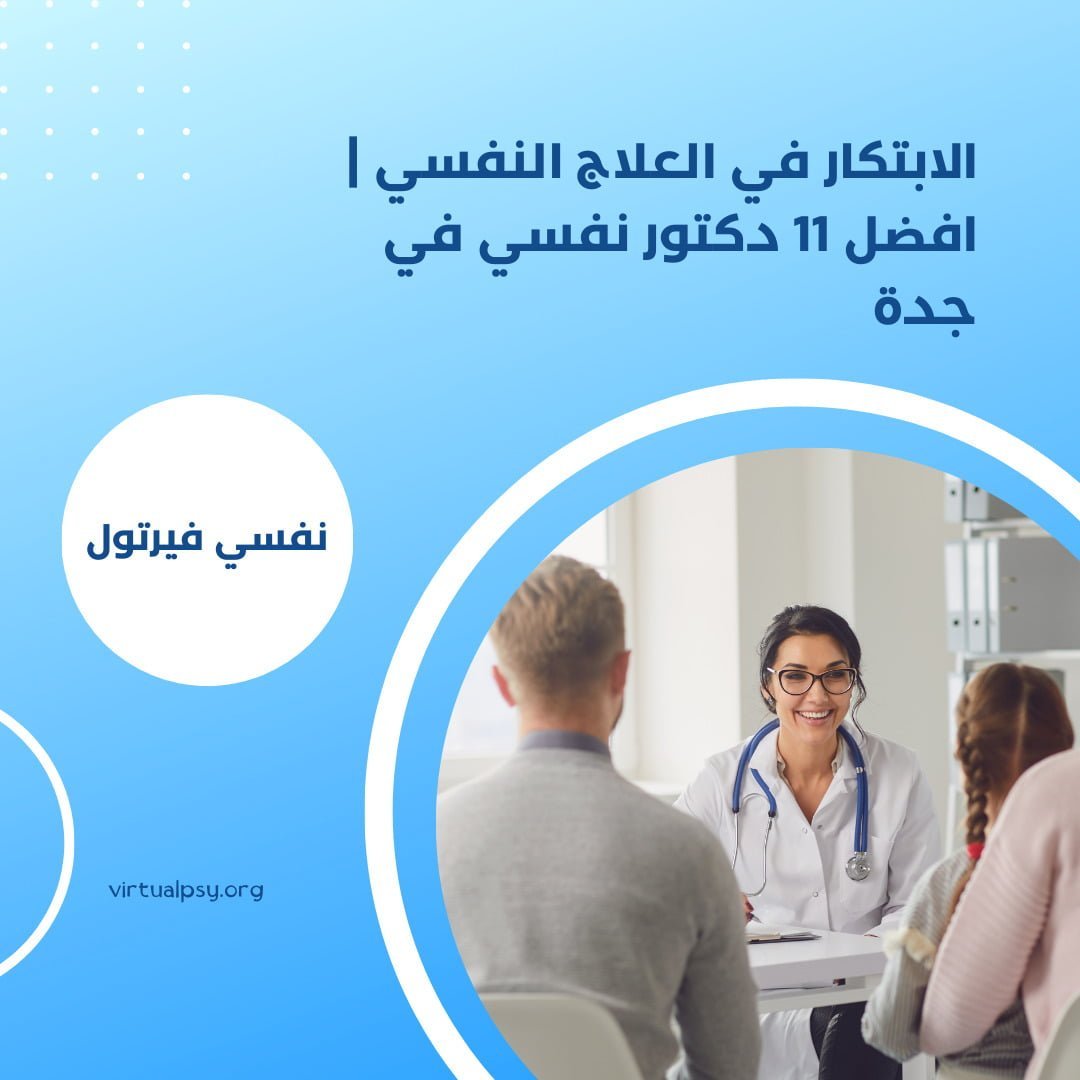 الابتكار في العلاج النفسي | افضل 11 دكتور نفسي في جدة

نفسي فيرتول

virtualpsy.org